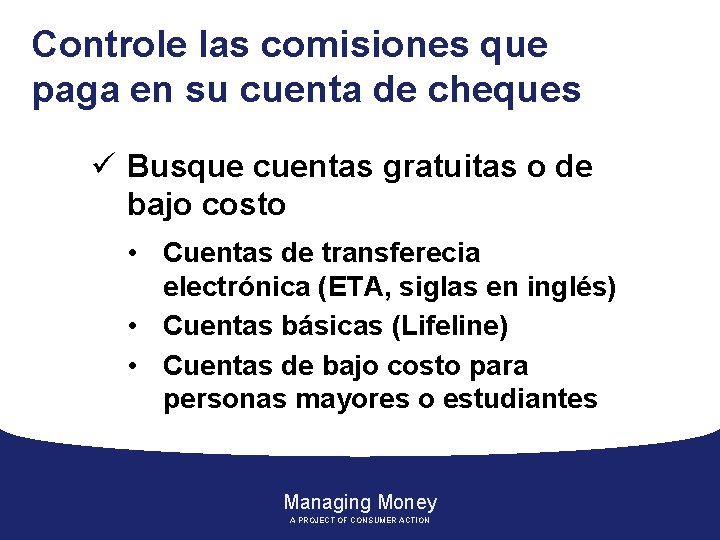 Controle las comisiones que paga en su cuenta de cheques

✓ Busque cuentas gratuitas o de bajo costo

• Cuentas de transferecia electrónica (ETA, siglas en inglés)
• Cuentas básicas (Lifeline)
• Cuentas de bajo costo para personas mayores o estudiantes

Managing Money
A PROJECT OF CONSUMER ACTION